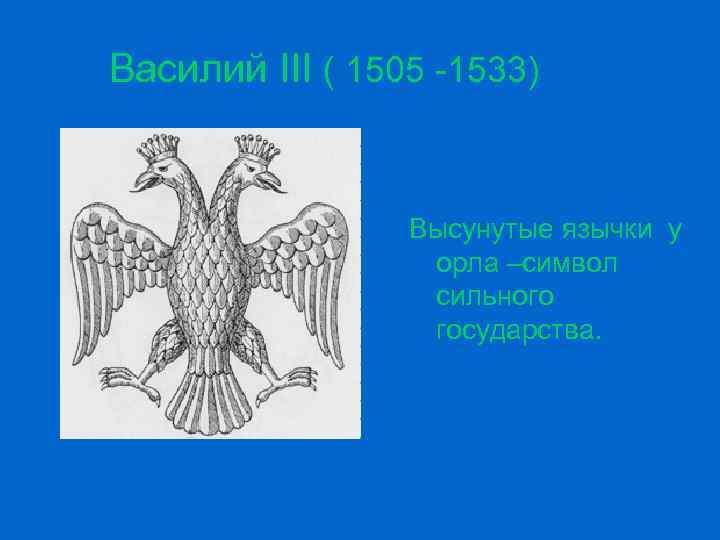 Василий III ( 1505 -1533)

Высунутые язычки у орла –символ сильного государства.